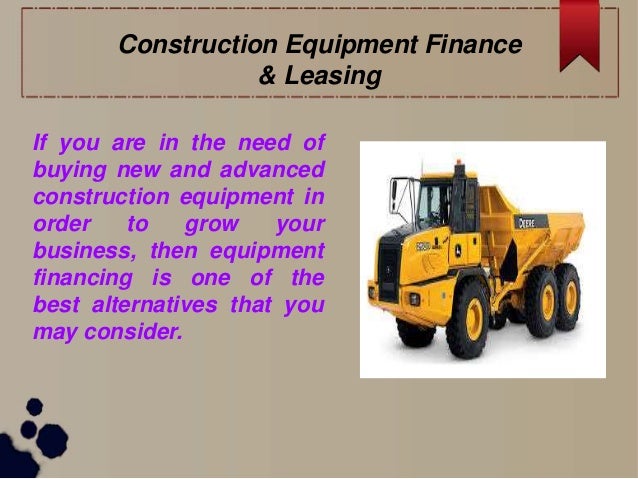 Construction Equipment Finance & Leasing

If you are in the need of buying new and advanced construction equipment in order to grow your business, then equipment financing is one of the best alternatives that you may consider.

DEERE